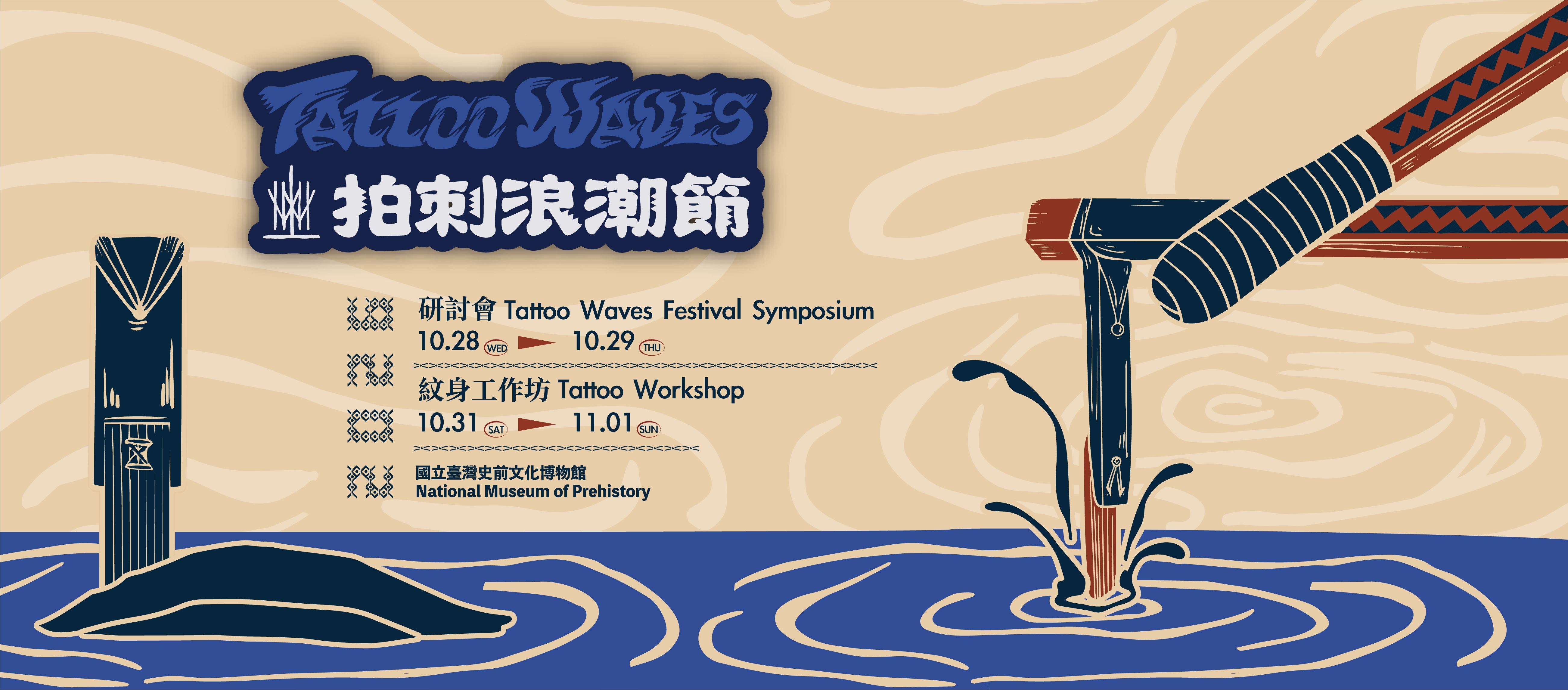 TATTOO WAVES

拍刺浪潮節

研討會 Tattoo Waves Festival Symposium
10.28 WED 10.29 THU

紋身工作坊 Tattoo Workshop
10.31 SAT 11.01 SUN

國立臺灣史前文化博物館
National Museum of Prehistory